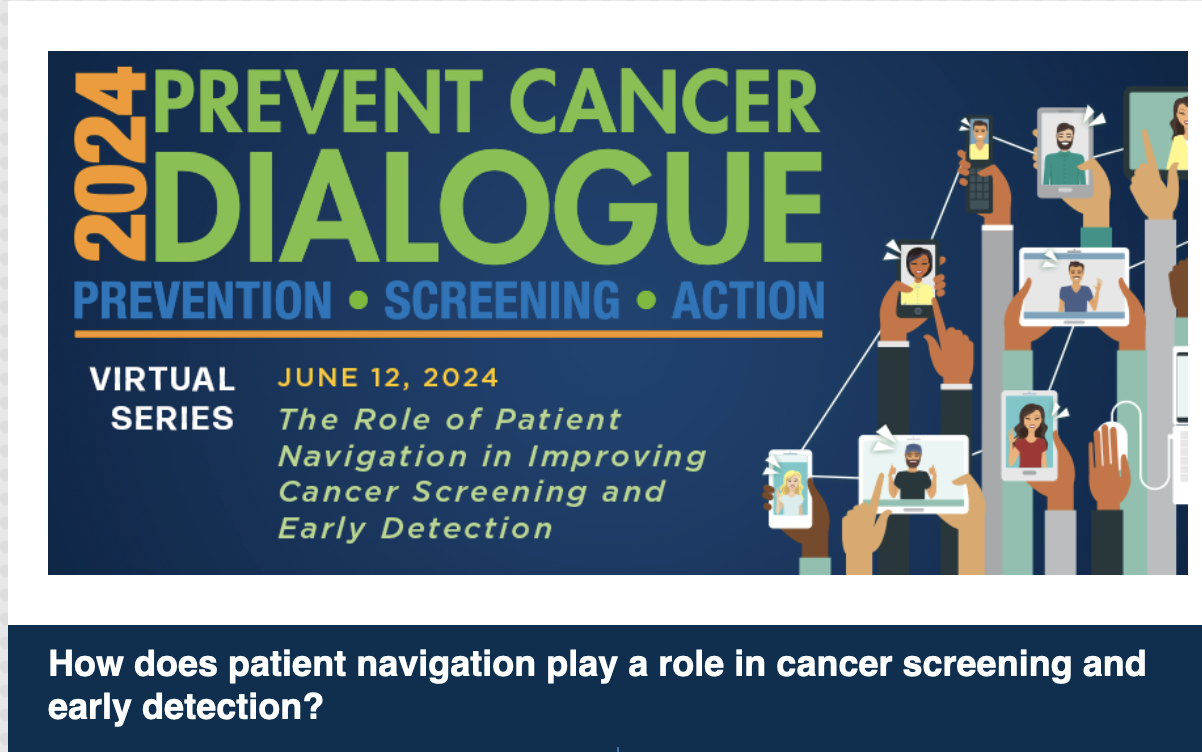 2024 PREVENT CANCER DIALOGUE

PREVENTION • SCREENING • ACTION

VIRTUAL SERIES

JUNE 12, 2024

The Role of Patient Navigation in Improving Cancer Screening and Early Detection

How does patient navigation play a role in cancer screening and early detection?